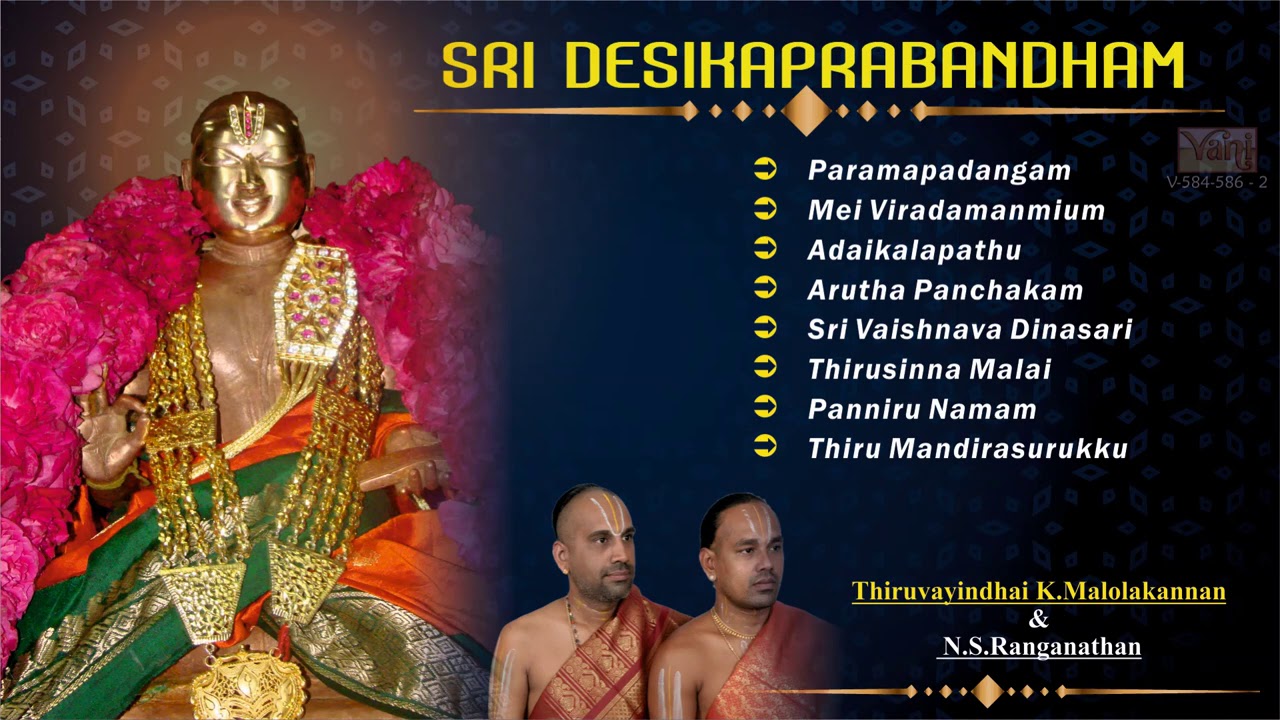 SRI DESIKAPRABANDHAM

Vani
V-584-586 - 2

Paramapadangam
Mei Viradamanmium
Adaikalapathu
Arutha Panchakam
Sri Vaishnava Dinasari
Thirusinna Malai
Panniru Namam
Thiru Mandirasurukku

Thiruvayindhai K.Malolakannan
&
N.S.Ranganathan